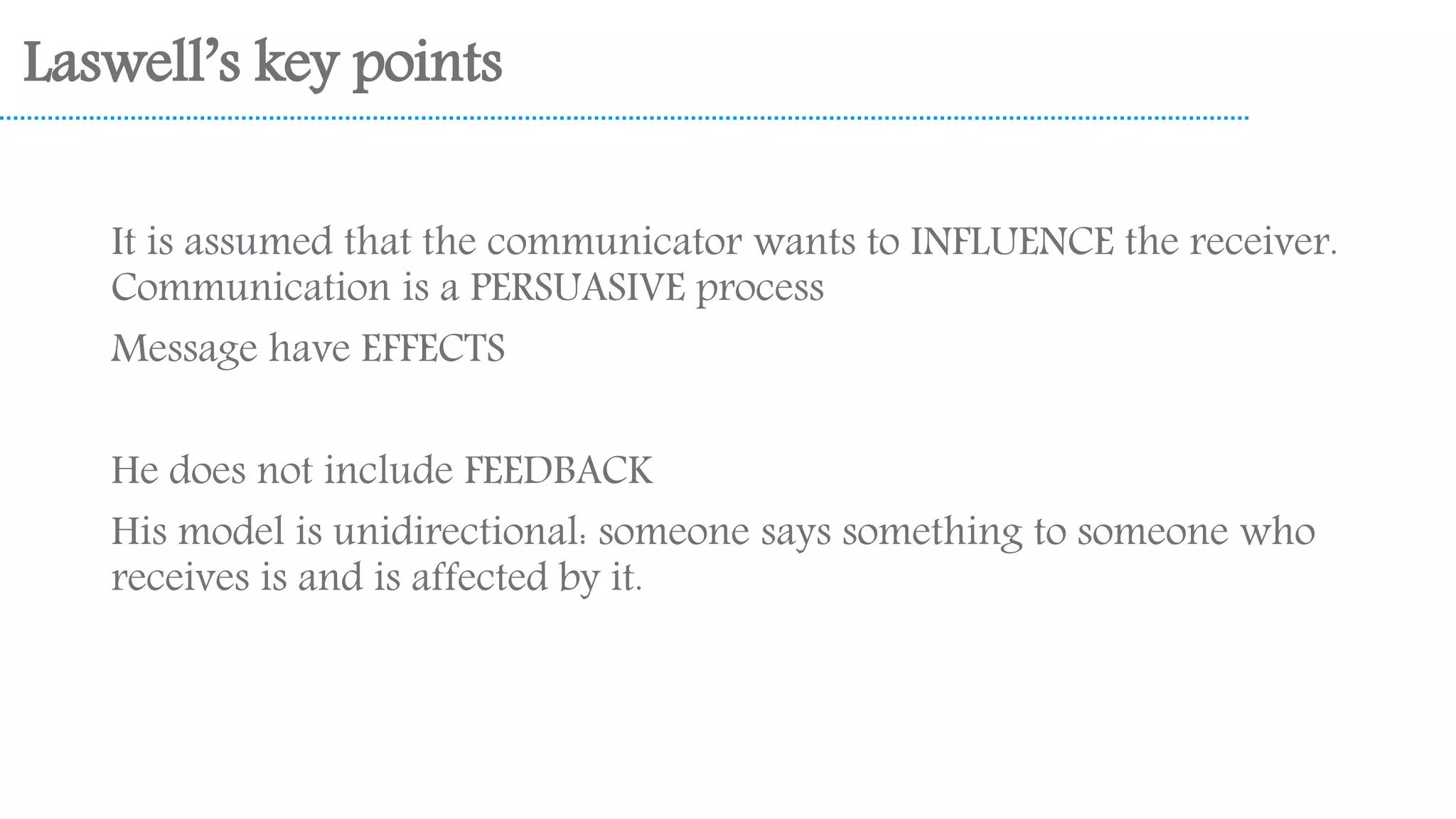 Laswell's key points

It is assumed that the communicator wants to INFLUENCE the receiver. Communication is a PERSUASIVE process

Message have EFFECTS

He does not include FEEDBACK

His model is unidirectional: someone says something to someone who receives is and is affected by it.